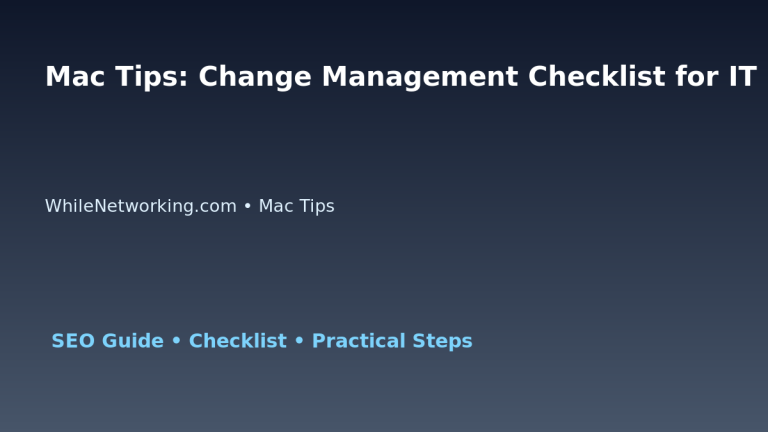 Mac Tips: Change Management Checklist for IT

WhileNetworking.com • Mac Tips

SEO Guide • Checklist • Practical Steps